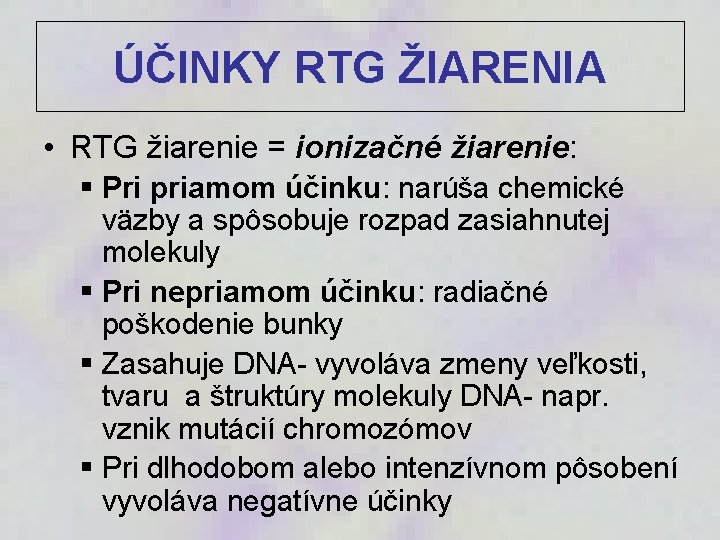 ÚČINKY RTG ŽIARENIA

• RTG žiarenie = ionizačné žiarenie:
▪ Pri priamom účinku: narúša chemické väzby a spôsobuje rozpad zasiahnutej molekuly
▪ Pri nepriamom účinku: radiačné poškodenie bunky
▪ Zasahuje DNA- vyvoláva zmeny veľkosti, tvaru a štruktúry molekuly DNA- napr. vznik mutácií chromozómov
▪ Pri dlhodobom alebo intenzívnom pôsobení vyvoláva negatívne účinky